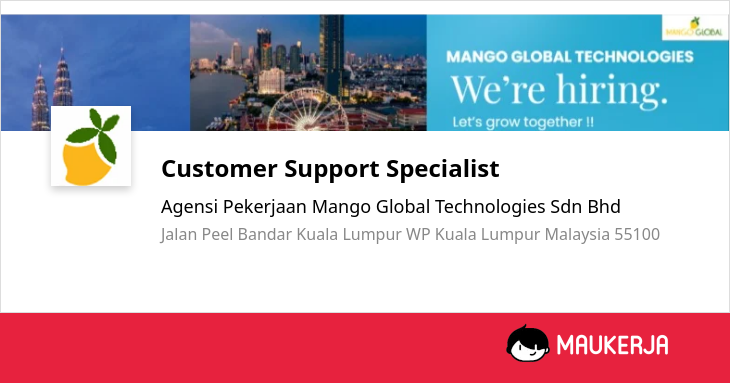 MANGO GLOBAL

MANGO GLOBAL TECHNOLOGIES
We're hiring.
Let's grow together !!

Customer Support Specialist

Agensi Pekerjaan Mango Global Technologies Sdn Bhd

Jalan Peel Bandar Kuala Lumpur WP Kuala Lumpur Malaysia 55100

MAUKERJA